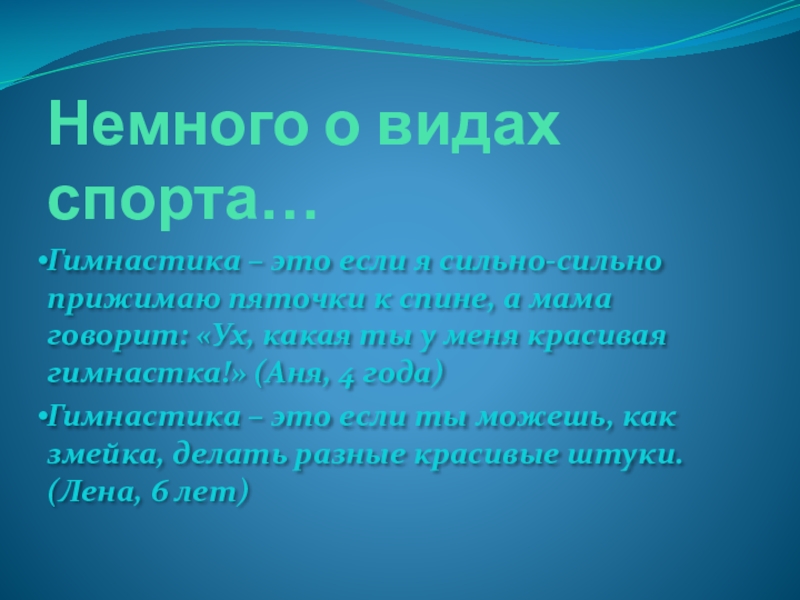 Немного о видах спорта…

•Гимнастика – это если я сильно-сильно прижимаю пяточки к спине, а мама говорит: «Ух, какая ты у меня красивая гимнастка!» (Аня, 4 года)

•Гимнастика – это если ты можешь, как змейка, делать разные красивые штуки. (Лена, 6 лет)